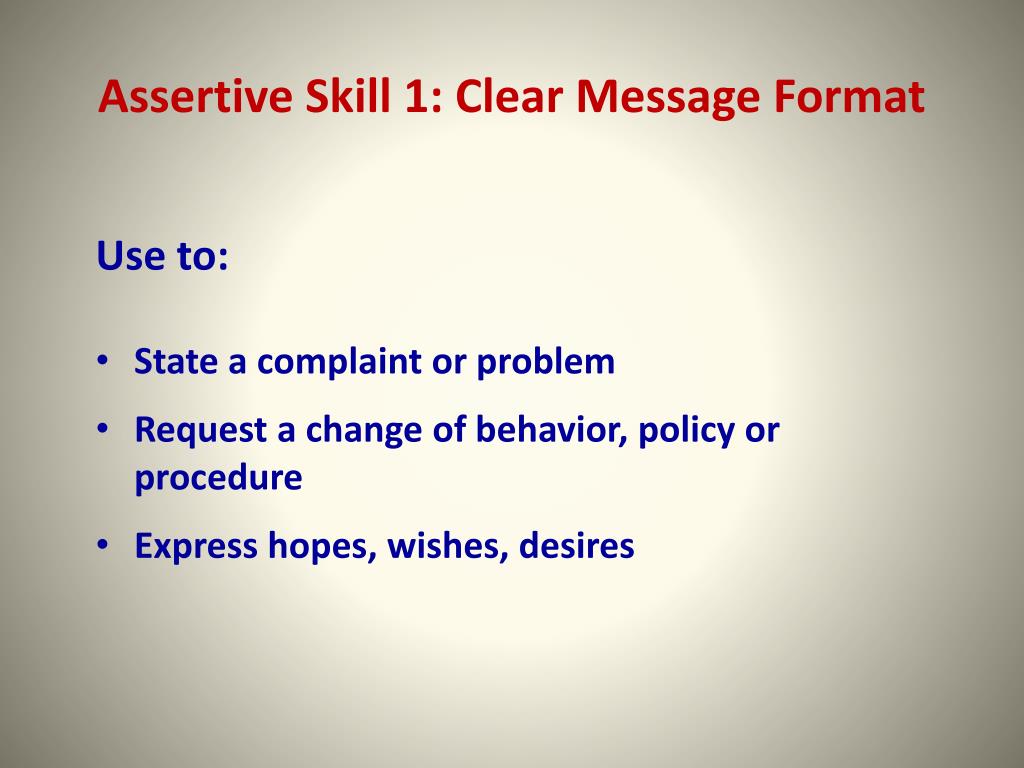 Assertive Skill 1: Clear Message Format

Use to:

• State a complaint or problem
• Request a change of behavior, policy or procedure
• Express hopes, wishes, desires